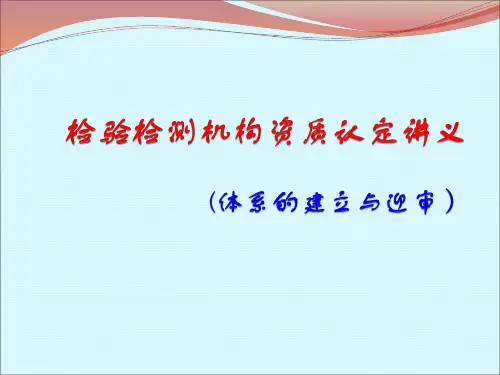 检验检测机构资质认定讲义

（体系的建立与迎审）